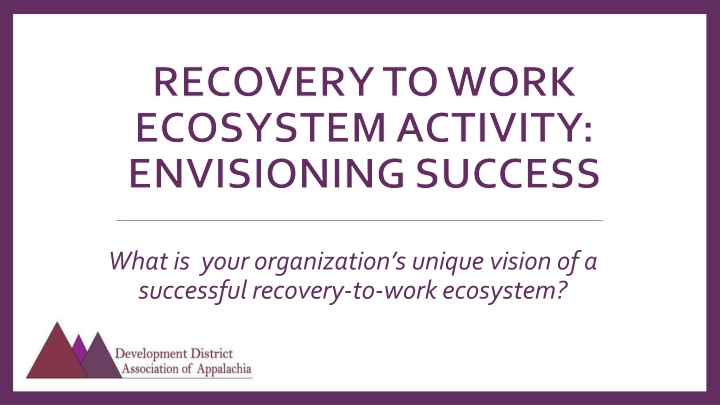 RECOVERY TO WORK ECOSYSTEM ACTIVITY: ENVISIONING SUCCESS

What is your organization's unique vision of a successful recovery-to-work ecosystem?

Development District Association of Appalachia